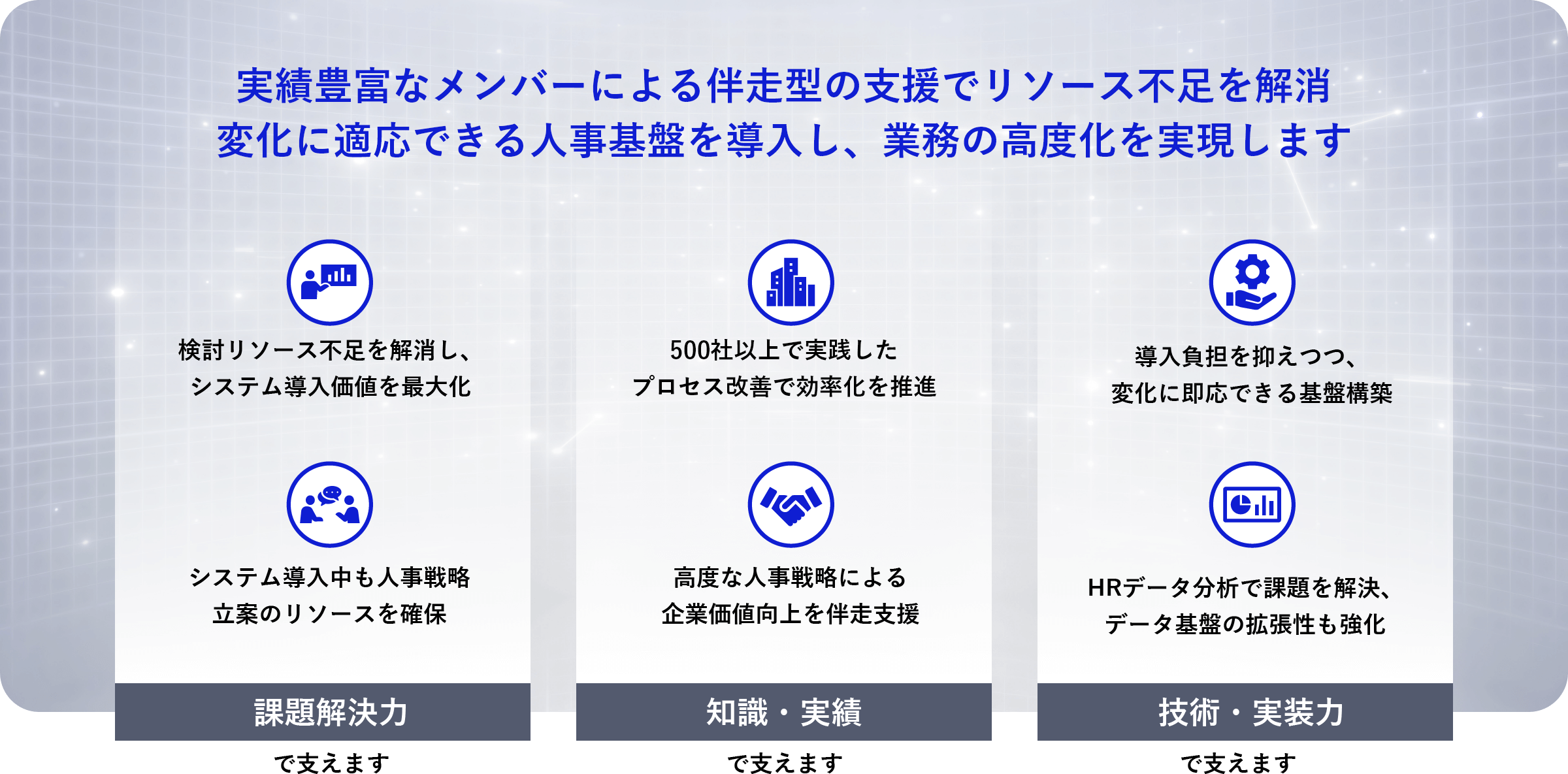 実績豊富なメンバーによる伴走型の支援でリソース不足を解消
変化に適応できる人事基盤を導入し、業務の高度化を実現します

検討リソース不足を解消し、
システム導入価値を最大化

システム導入中も人事戦略
立案のリソースを確保

課題解決力

で支えます

500社以上で実践した
プロセス改善で効率化を推進

高度な人事戦略による
企業価値向上を伴走支援

知識・実績

で支えます

導入負担を抑えつつ、
変化に即応できる基盤構築

HRデータ分析で課題を解決、
データ基盤の拡張性も強化

技術・実装力

で支えます